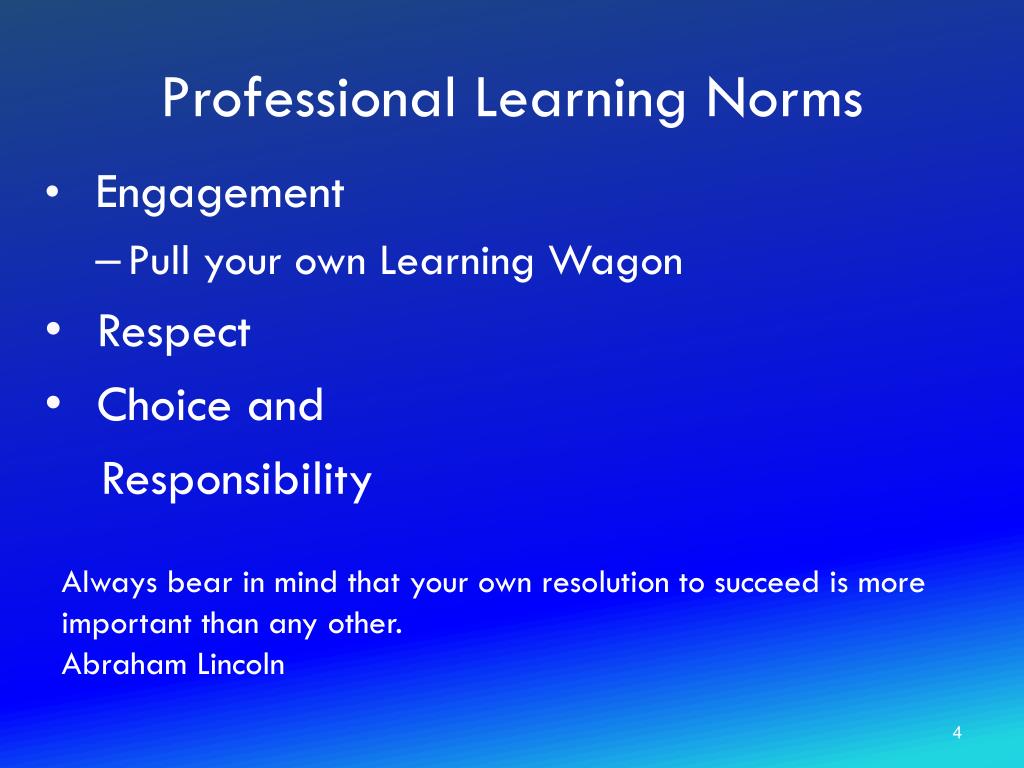 Professional Learning Norms

• Engagement
– Pull your own Learning Wagon
• Respect
• Choice and Responsibility

Always bear in mind that your own resolution to succeed is more important than any other.
Abraham Lincoln

4